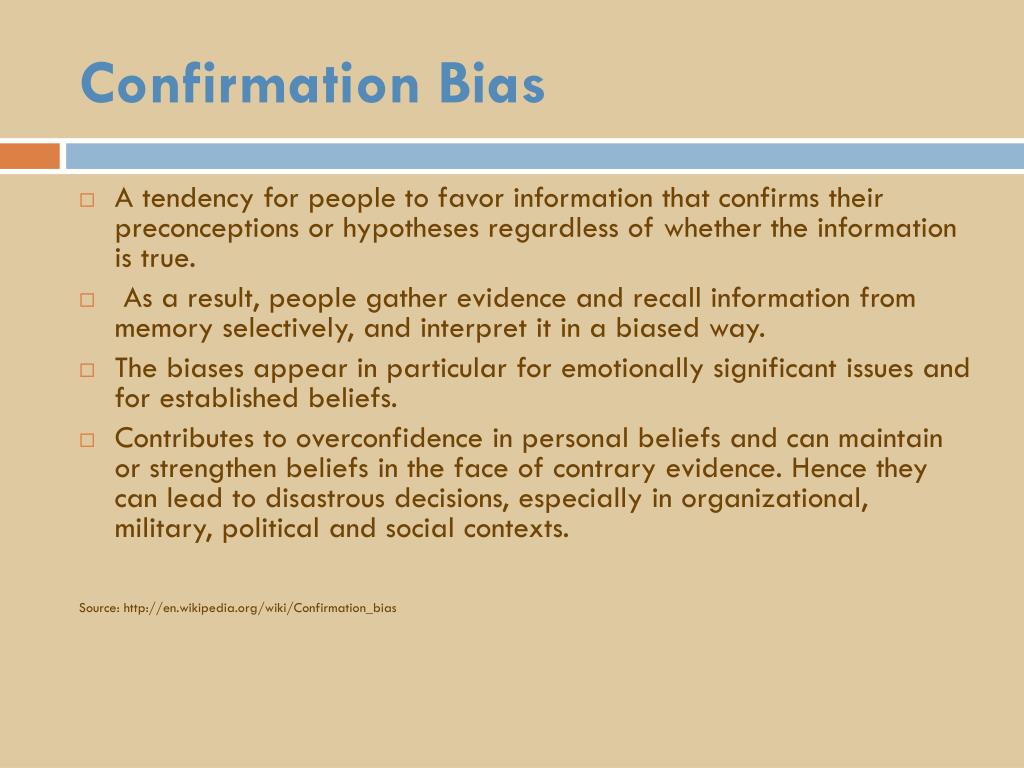 Confirmation Bias

□ A tendency for people to favor information that confirms their preconceptions or hypotheses regardless of whether the information is true.

□ As a result, people gather evidence and recall information from memory selectively, and interpret it in a biased way.

□ The biases appear in particular for emotionally significant issues and for established beliefs.

□ Contributes to overconfidence in personal beliefs and can maintain or strengthen beliefs in the face of contrary evidence. Hence they can lead to disastrous decisions, especially in organizational, military, political and social contexts.

Source: http://en.wikipedia.org/wiki/Confirmation_bias